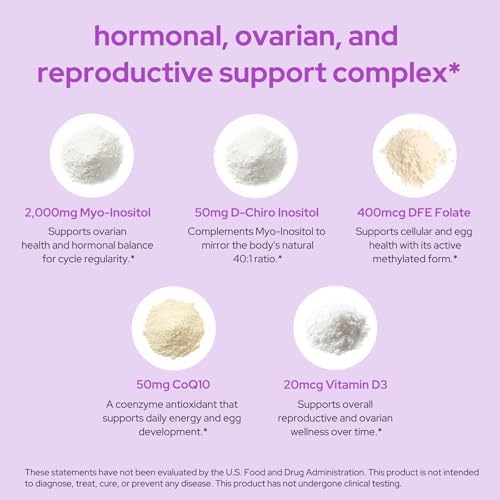 hormonal, ovarian, and reproductive support complex*

2,000mg Myo-Inositol

Supports ovarian health and hormonal balance for cycle regularity.*

50mg D-Chiro Inositol

Complements Myo-Inositol to mirror the body's natural 40:1 ratio.*

400mcg DFE Folate

Supports cellular and egg health with its active methylated form.*

50mg CoQ10

A coenzyme antioxidant that supports daily energy and egg development.*

20mcg Vitamin D3

Supports overall reproductive and ovarian wellness over time.*

These statements have not been evaluated by the U.S. Food and Drug Administration. This product is not intended to diagnose, treat, cure, or prevent any disease. This product has not undergone clinical testing.